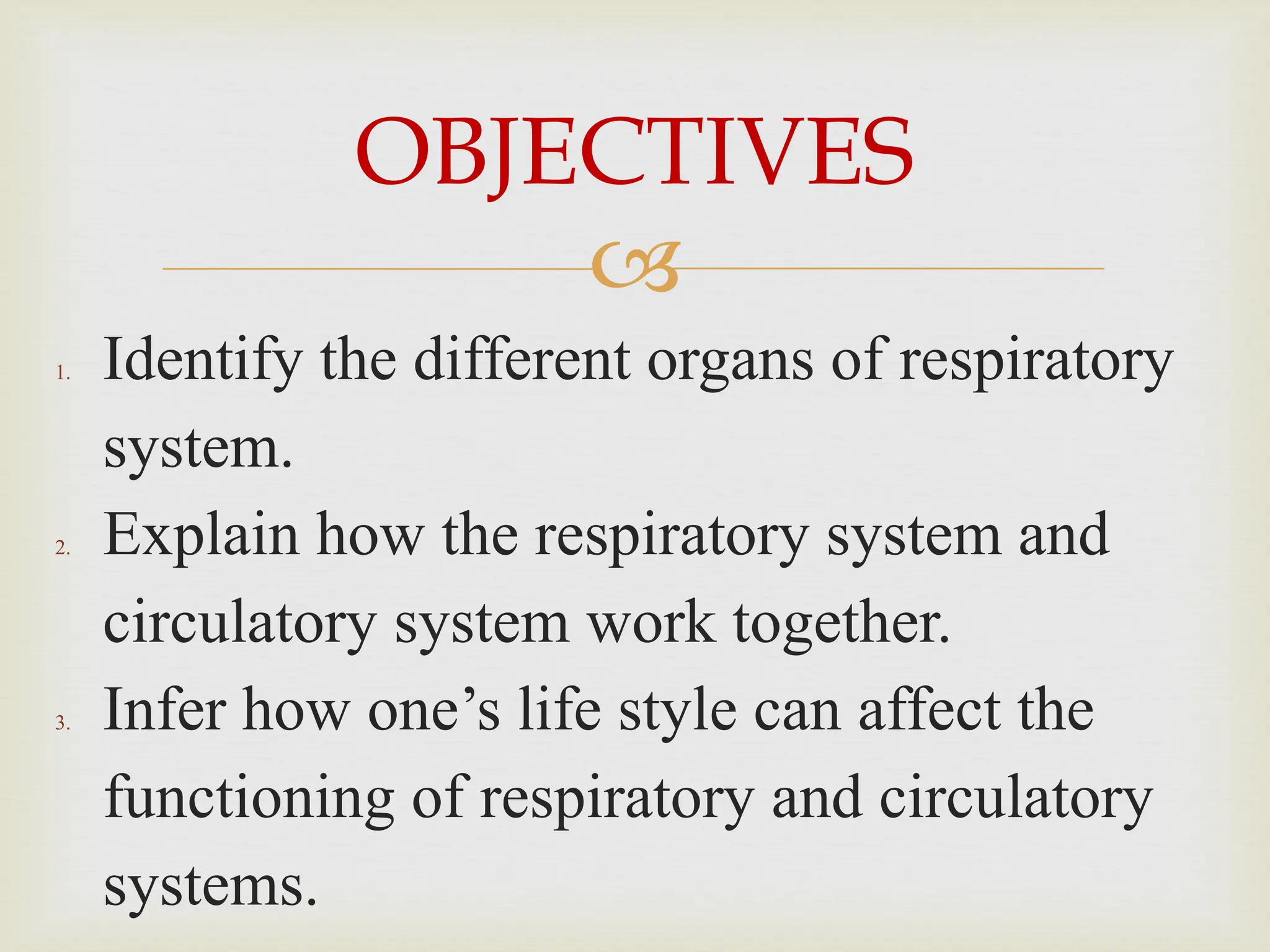 OBJECTIVES

1. Identify the different organs of respiratory system.
2. Explain how the respiratory system and circulatory system work together.
3. Infer how one’s life style can affect the functioning of respiratory and circulatory systems.